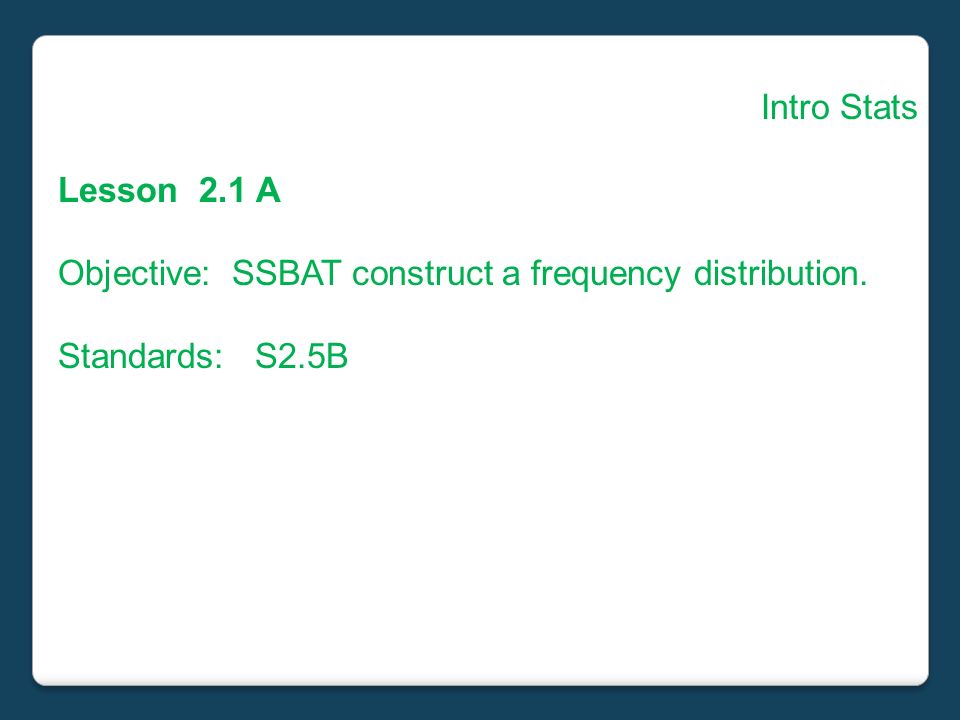 Intro Stats

Lesson 2.1 A

Objective: SSBAT construct a frequency distribution.

Standards: S2.5B